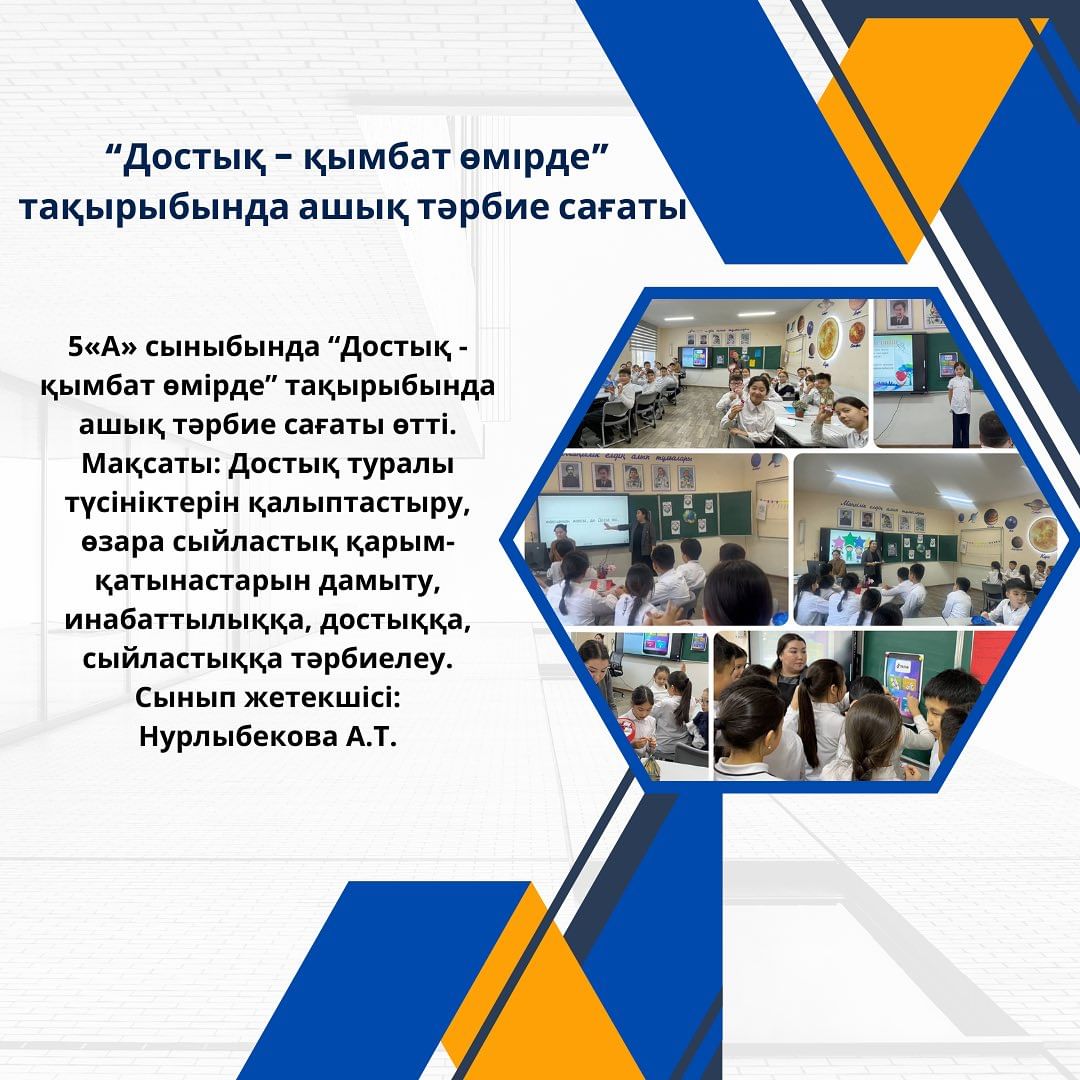 “Достық – қымбат өмірде” тақырыбында ашық тәрбие сағаты

5«А» сыныбында “Достық - қымбат өмірде” тақырыбында ашық тәрбие сағаты өтті. Мақсаты: Достық туралы түсініктерін қалыптастыру, өзара сыйластық қарым-қатынастарын дамыту, инабаттылыққа, достыққа, сыйластыққа тәрбиелеу. Сынып жетекшісі: Нурлыбекова А.Т.